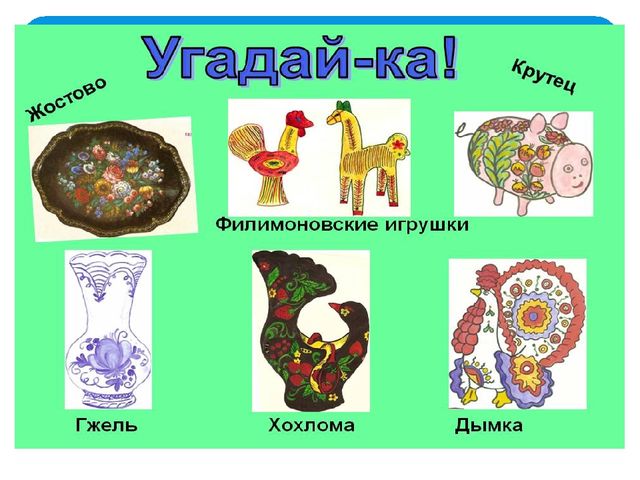 Угадай-ка!

Жостово

Крутец

Филимоновские игрушки

Гжель

Хохлома

Дымка